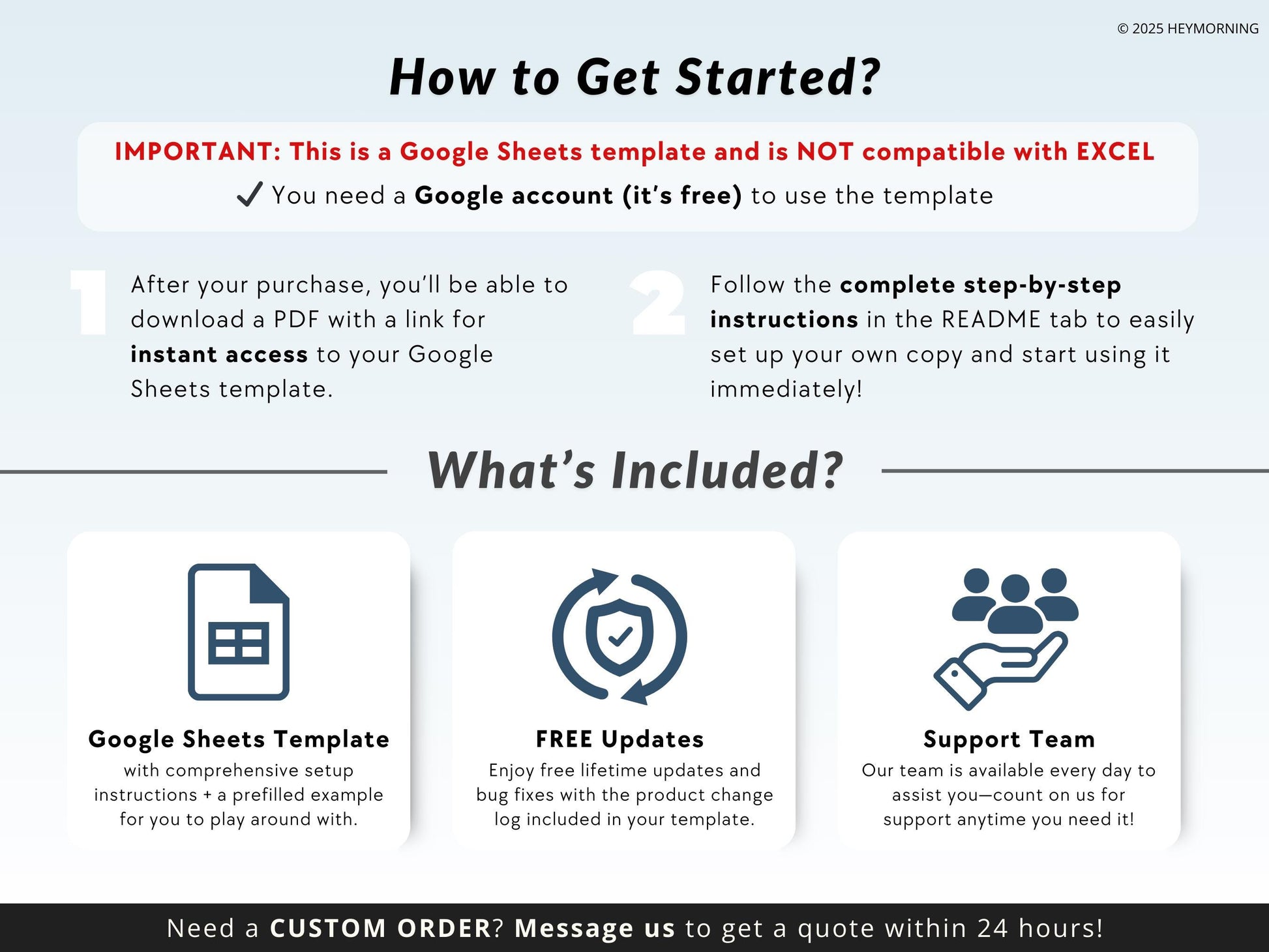 © 2025 HEYMORNING

How to Get Started?

IMPORTANT: This is a Google Sheets template and is NOT compatible with EXCEL

✓ You need a Google account (it's free) to use the template

1 After your purchase, you'll be able to download a PDF with a link for instant access to your Google Sheets template.

2 Follow the complete step-by-step instructions in the README tab to easily set up your own copy and start using it immediately!

What's Included?

Google Sheets Template
with comprehensive setup instructions + a prefilled example for you to play around with.

FREE Updates
Enjoy free lifetime updates and bug fixes with the product change log included in your template.

Support Team
Our team is available every day to assist you—count on us for support anytime you need it!

Need a CUSTOM ORDER? Message us to get a quote within 24 hours!